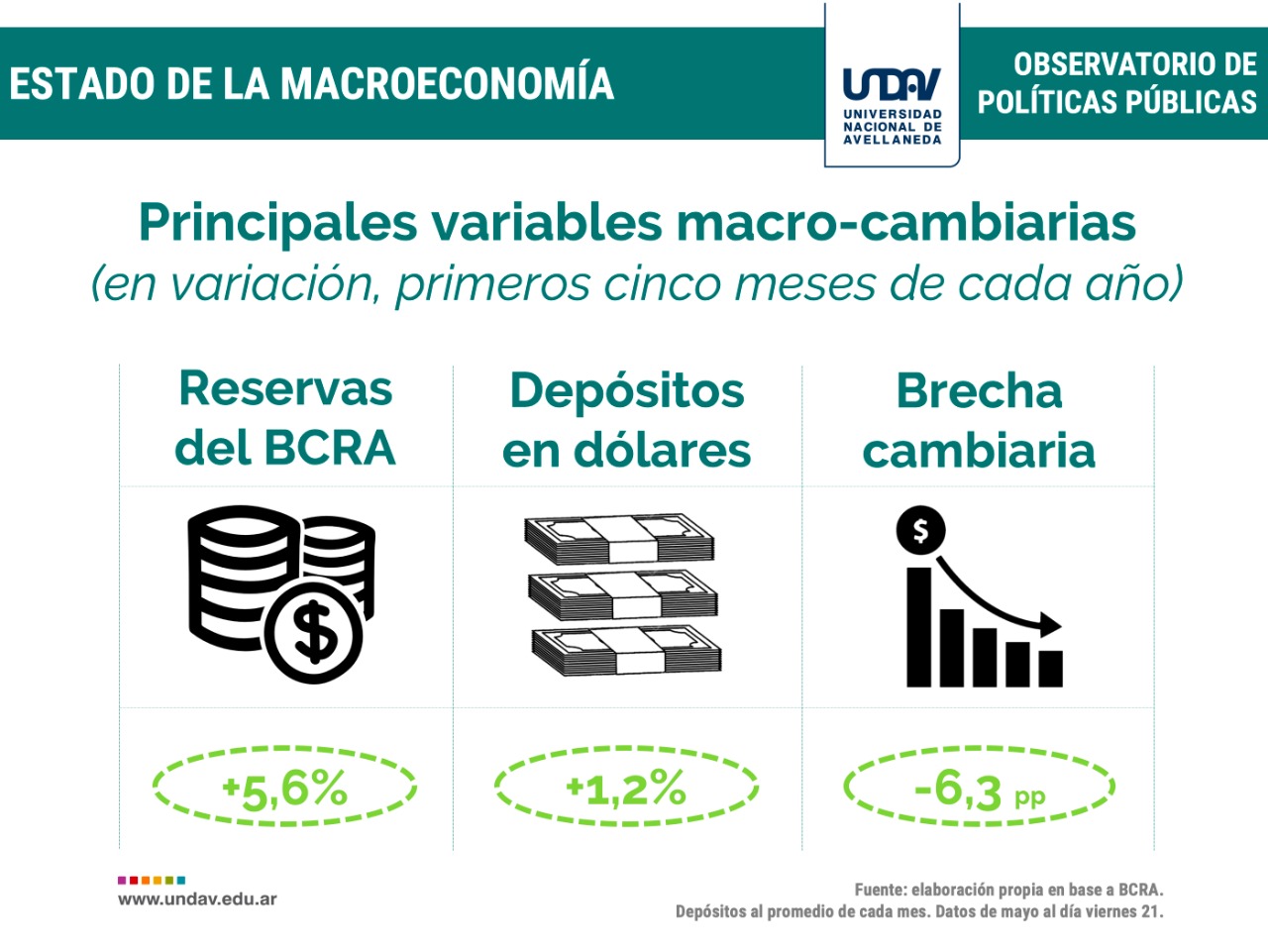 ESTADO DE LA MACROECONOMÍA

UNDAV
UNIVERSIDAD NACIONAL DE AVELLANEDA

OBSERVATORIO DE POLÍTICAS PÚBLICAS

Principales variables macro-cambiarias
(en variación, primeros cinco meses de cada año)

| Reservas del BCRA | Depósitos en dólares | Brecha cambiaria |
|---|---|---|
| $ | | $ |
| +5,6% | +1,2% | -6,3 pp |

www.undav.edu.ar

Fuente: elaboración propia en base a BCRA.
Depósitos al promedio de cada mes. Datos de mayo al día viernes 21.